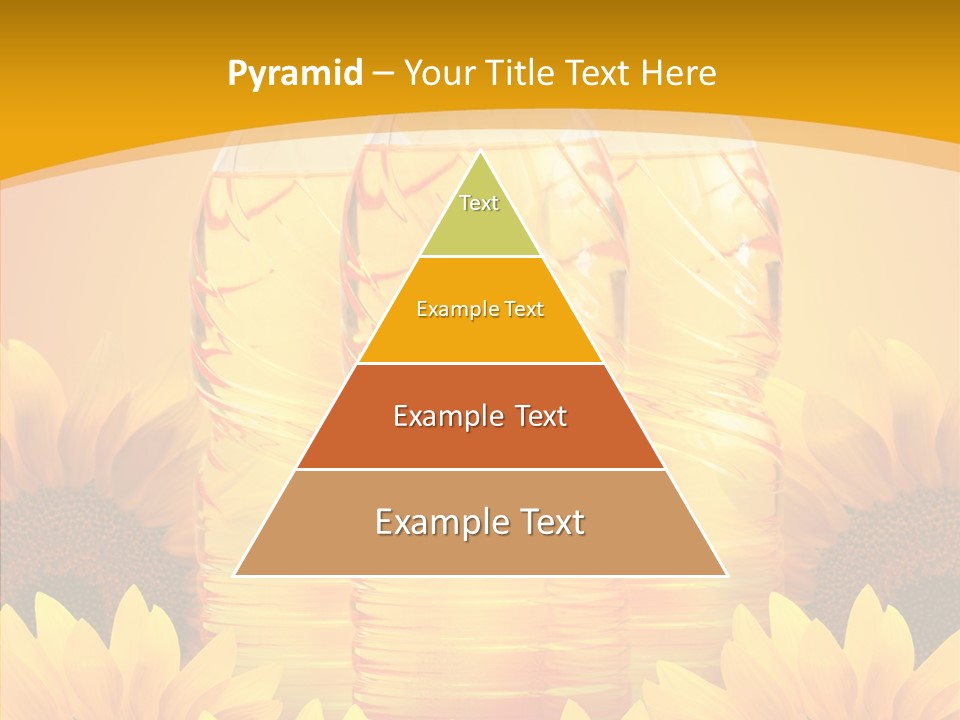 Pyramid – Your Title Text Here

Text

Example Text

Example Text

Example Text